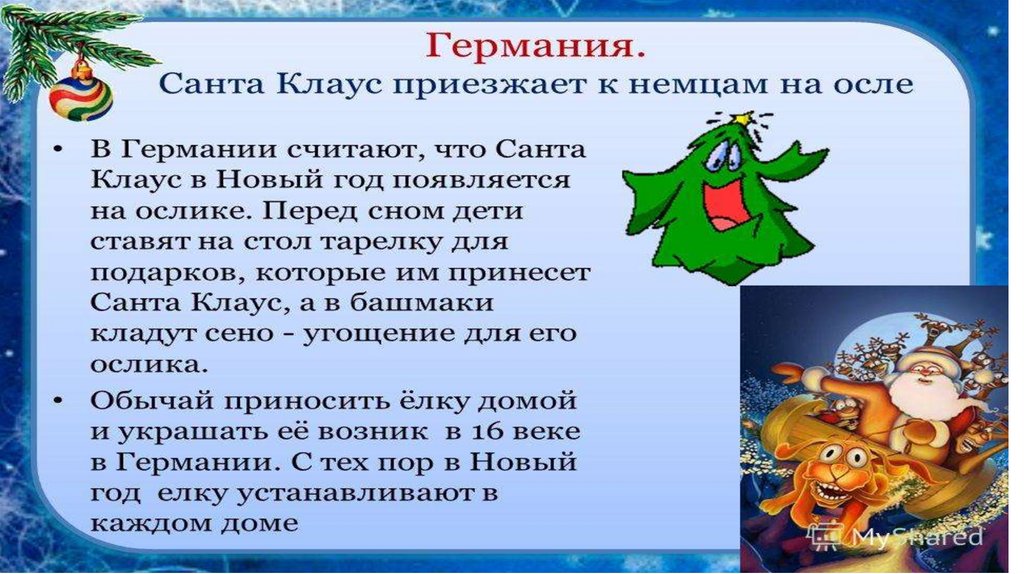 Германия.
Санта Клаус приезжает к немцам на осле

• В Германии считают, что Санта Клаус в Новый год появляется на ослике. Перед сном дети ставят на стол тарелку для подарков, которые им принесет Санта Клаус, а в башмаки кладут сено - угощение для его ослика.

• Обычай приносить ёлку домой и украшать её возник в 16 веке в Германии. С тех пор в Новый год елку устанавливают в каждом доме

MyShared